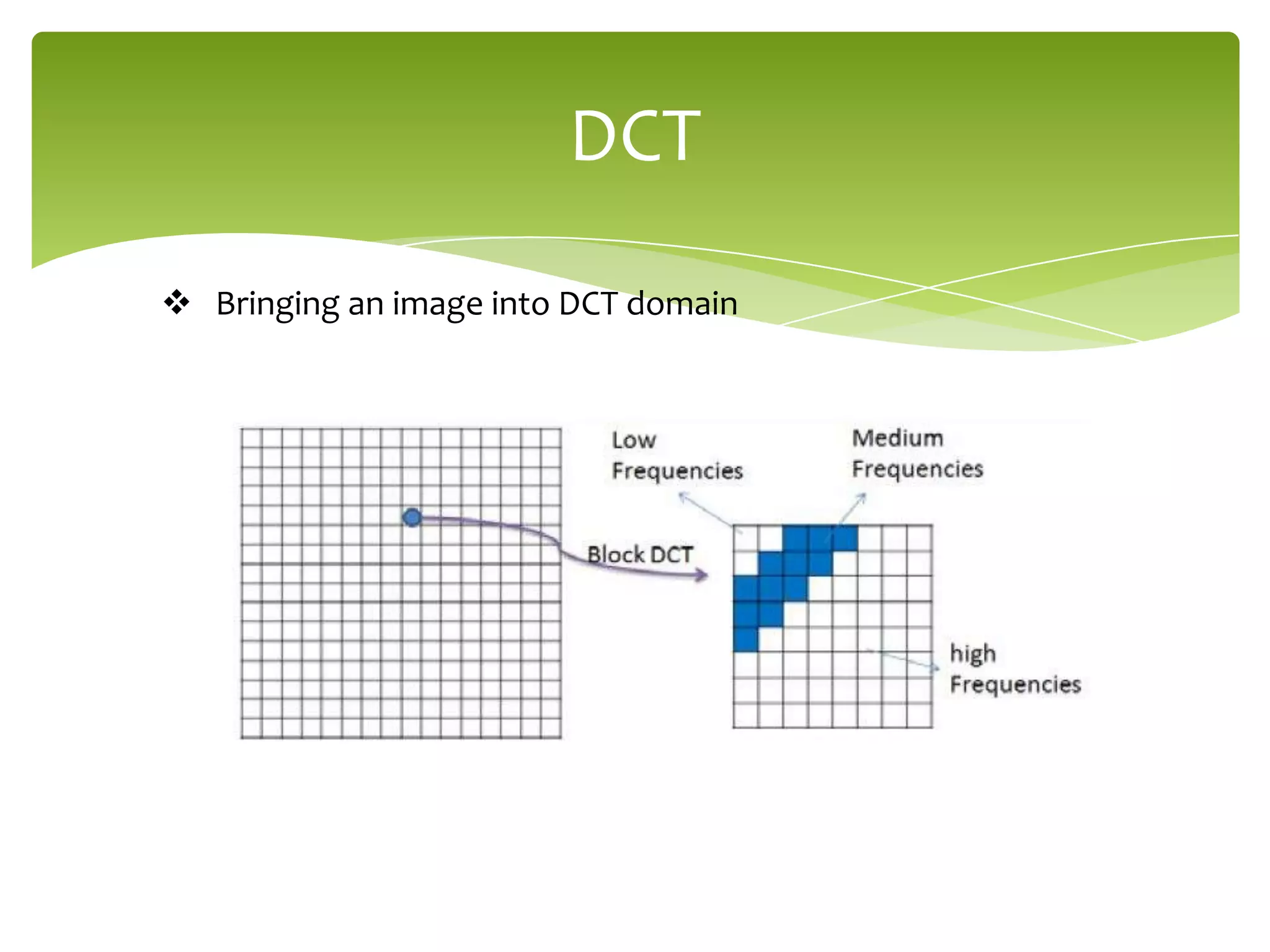 DCT

❖ Bringing an image into DCT domain

Low Frequencies

Medium Frequencies

Block DCT

high Frequencies